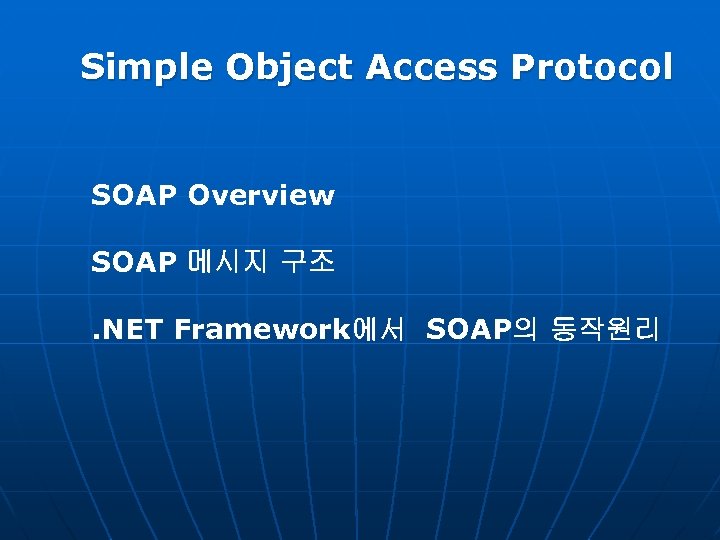 Simple Object Access Protocol

SOAP Overview

SOAP 메시지 구조

.NET Framework에서 SOAP의 동작원리